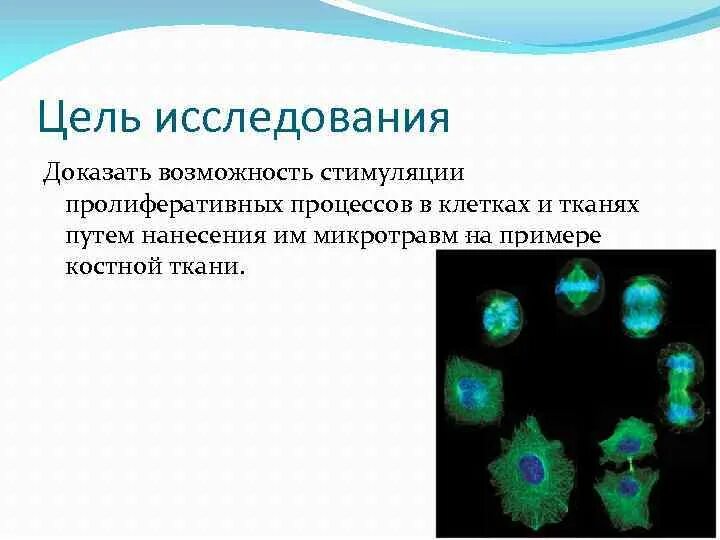 Цель исследования

Доказать возможность стимуляции пролиферативных процессов в клетках и тканях путем нанесения им микротравм на примере костной ткани.